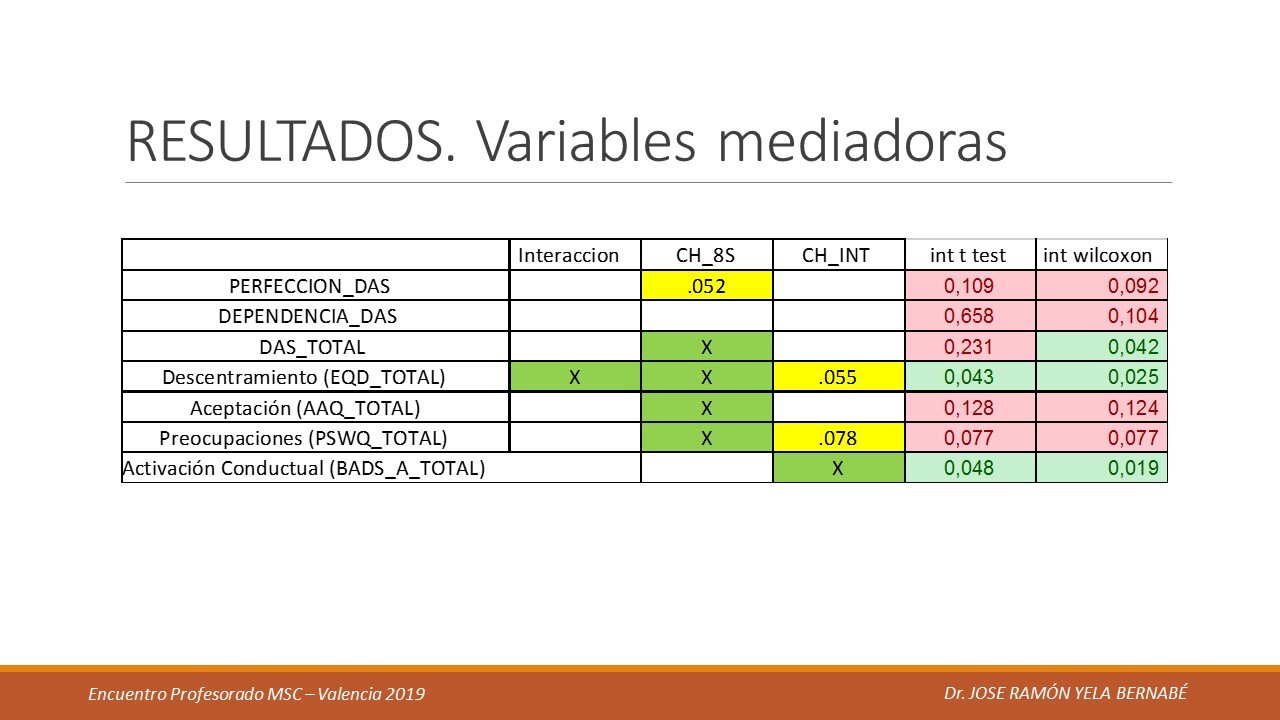 RESULTADOS. Variables mediadoras

| | Interaccion | CH_8S | CH_INT | int t test | int wilcoxon |
|---|---|---|---|---|---|
| PERFECCION_DAS | | .052 | | 0,109 | 0,092 |
| DEPENDENCIA_DAS | | | | 0,658 | 0,104 |
| DAS_TOTAL | | X | | 0,231 | 0,042 |
| Descentramiento (EQD_TOTAL) | X | X | .055 | 0,043 | 0,025 |
| Aceptación (AAQ_TOTAL) | | X | | 0,128 | 0,124 |
| Preocupaciones (PSWQ_TOTAL) | | X | .078 | 0,077 | 0,077 |
| Activación Conductual (BADS_A_TOTAL) | | | X | 0,048 | 0,019 |

Encuentro Profesorado MSC – Valencia 2019

Dr. JOSE RAMÓN YELA BERNABÉ